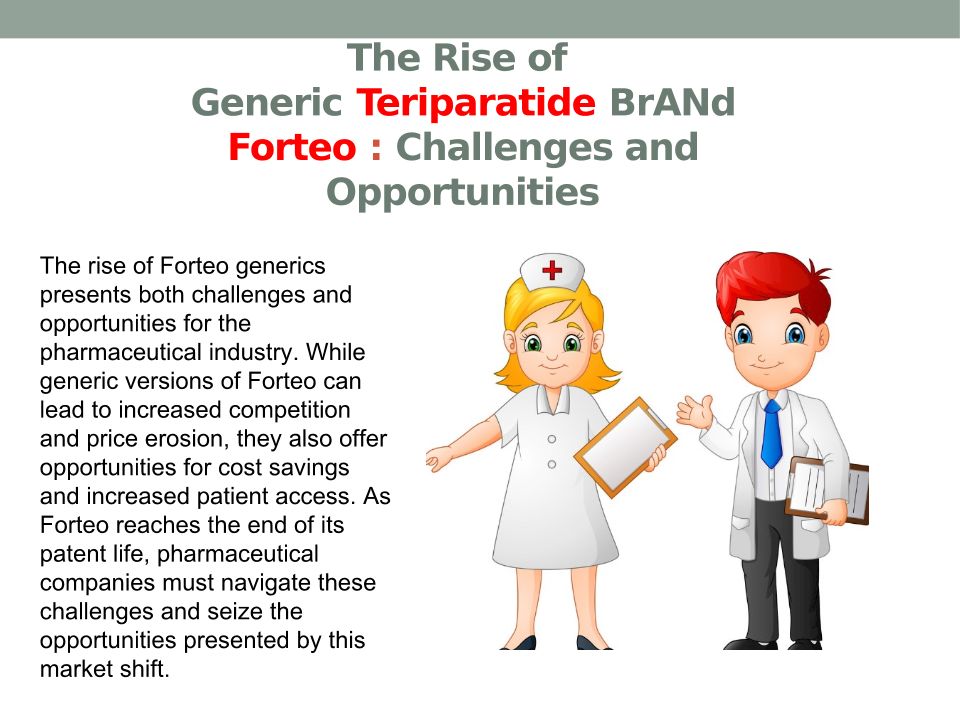 The Rise of
Generic Teriparatide BrANd
Forteo : Challenges and
Opportunities

The rise of Forteo generics presents both challenges and opportunities for the pharmaceutical industry. While generic versions of Forteo can lead to increased competition and price erosion, they also offer opportunities for cost savings and increased patient access. As Forteo reaches the end of its patent life, pharmaceutical companies must navigate these challenges and seize the opportunities presented by this market shift.